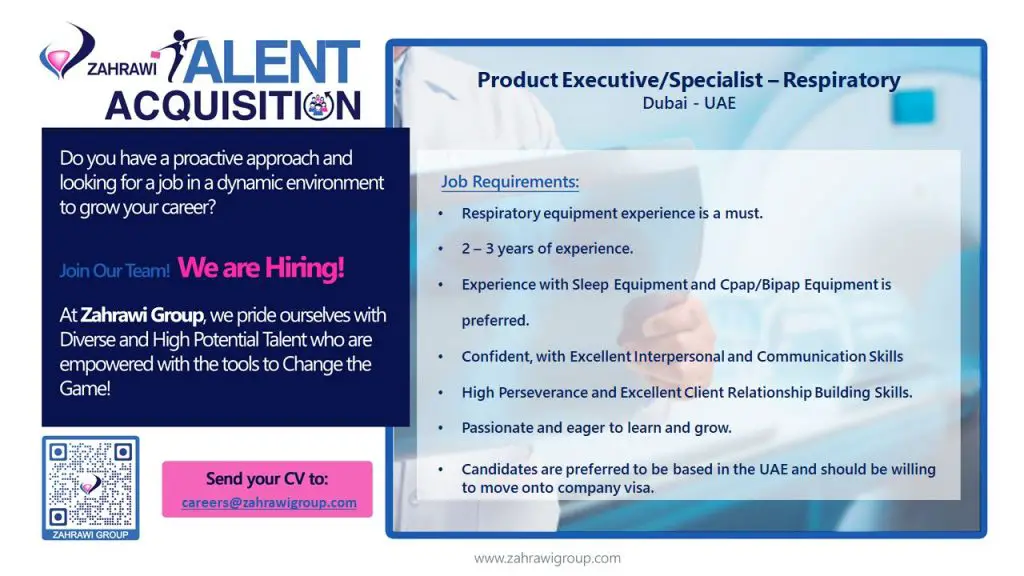 ZAHRAWI TALENT ACQUISITION

Do you have a proactive approach and looking for a job in a dynamic environment to grow your career?

Join Our Team! We are Hiring!

At Zahrawi Group, we pride ourselves with Diverse and High Potential Talent who are empowered with the tools to Change the Game!

ZAHRAWI GROUP

Send your CV to:
careers@zahrawigroup.com

Product Executive/Specialist – Respiratory
Dubai - UAE

Job Requirements:

• Respiratory equipment experience is a must.
• 2 – 3 years of experience.
• Experience with Sleep Equipment and Cpap/Bipap Equipment is preferred.
• Confident, with Excellent Interpersonal and Communication Skills
• High Perseverance and Excellent Client Relationship Building Skills.
• Passionate and eager to learn and grow.
• Candidates are preferred to be based in the UAE and should be willing to move onto company visa.

www.zahrawigroup.com